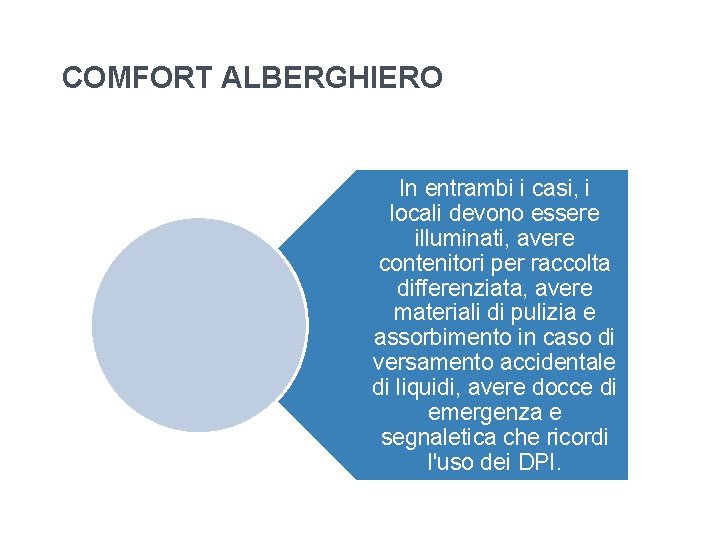 COMFORT ALBERGHIERO

In entrambi i casi, i locali devono essere illuminati, avere contenitori per raccolta differenziata, avere materiali di pulizia e assorbimento in caso di versamento accidentale di liquidi, avere docce di emergenza e segnaletica che ricordi l'uso dei DPI.